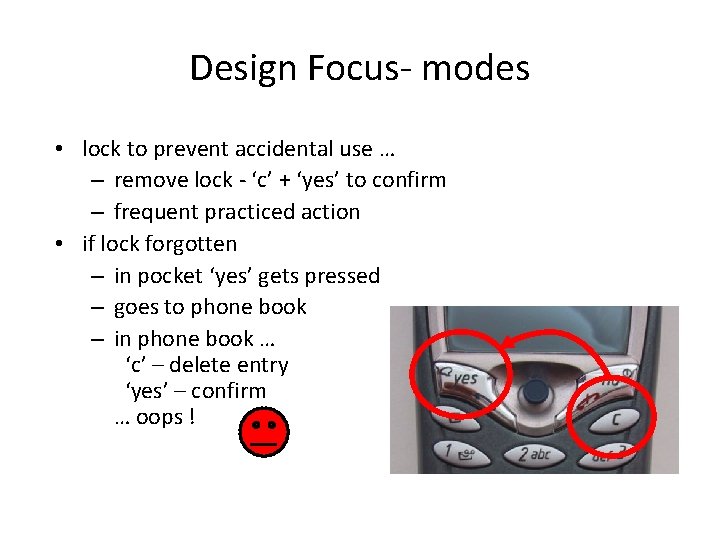 Design Focus- modes

• lock to prevent accidental use …
  – remove lock - ‘c’ + ‘yes’ to confirm
  – frequent practiced action
• if lock forgotten
  – in pocket ‘yes’ gets pressed
  – goes to phone book
  – in phone book …
    ‘c’ – delete entry
    ‘yes’ – confirm
    … oops !

yes
no
c
1
2 abc
def 3